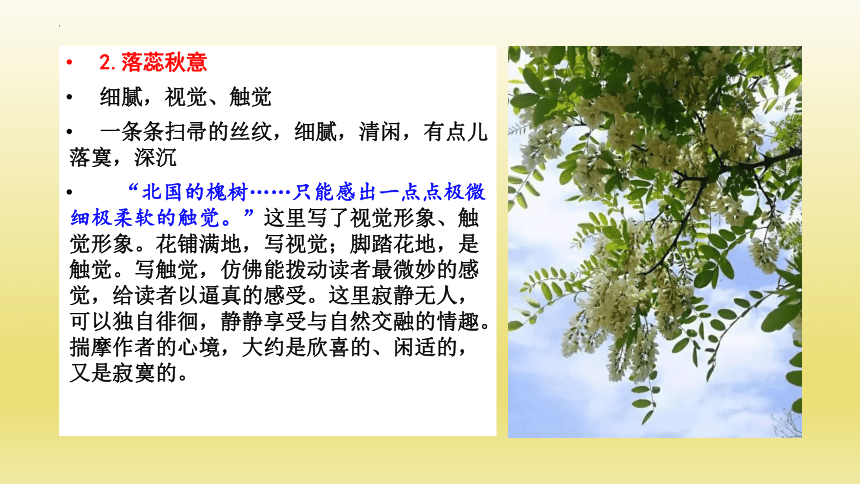 • 2. 落蕊秋意

• 细腻，视觉、触觉

• 一条条扫帚的丝纹，细腻，清闲，有点儿落寞，深沉

• “北国的槐树……只能感出一点点极微细极柔软的触觉。”这里写了视觉形象、触觉形象。花铺满地，写视觉；脚踏花地，是触觉。写触觉，仿佛能拨动读者最微妙的感觉，给读者以逼真的感受。这里寂静无人，可以独自徘徊，静静享受与自然交融的情趣。揣摩作者的心境，大约是欣喜的、闲适的，又是寂寞的。